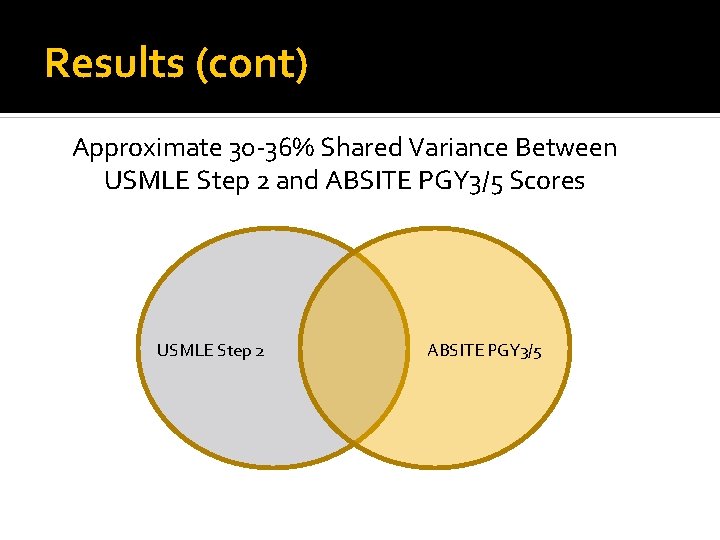 Results (cont)

Approximate 30-36% Shared Variance Between USMLE Step 2 and ABSITE PGY3/5 Scores

USMLE Step 2

ABSITE PGY3/5